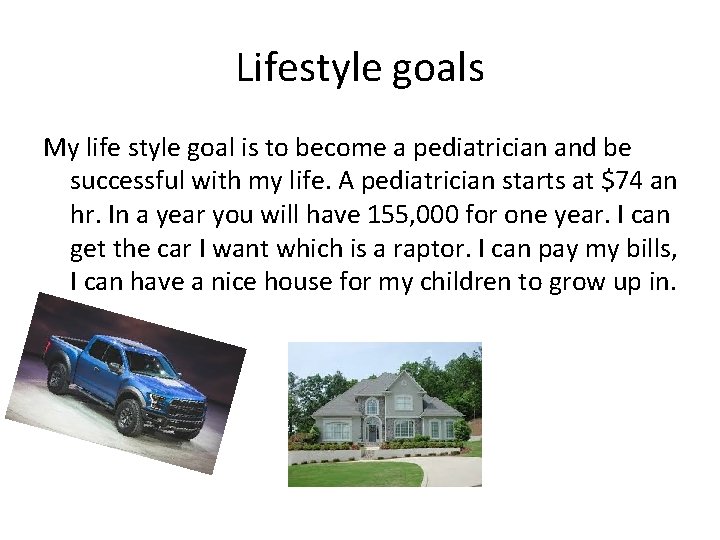 Lifestyle goals

My life style goal is to become a pediatrician and be successful with my life. A pediatrician starts at \$74 an hr. In a year you will have 155,000 for one year. I can get the car I want which is a raptor. I can pay my bills, I can have a nice house for my children to grow up in.